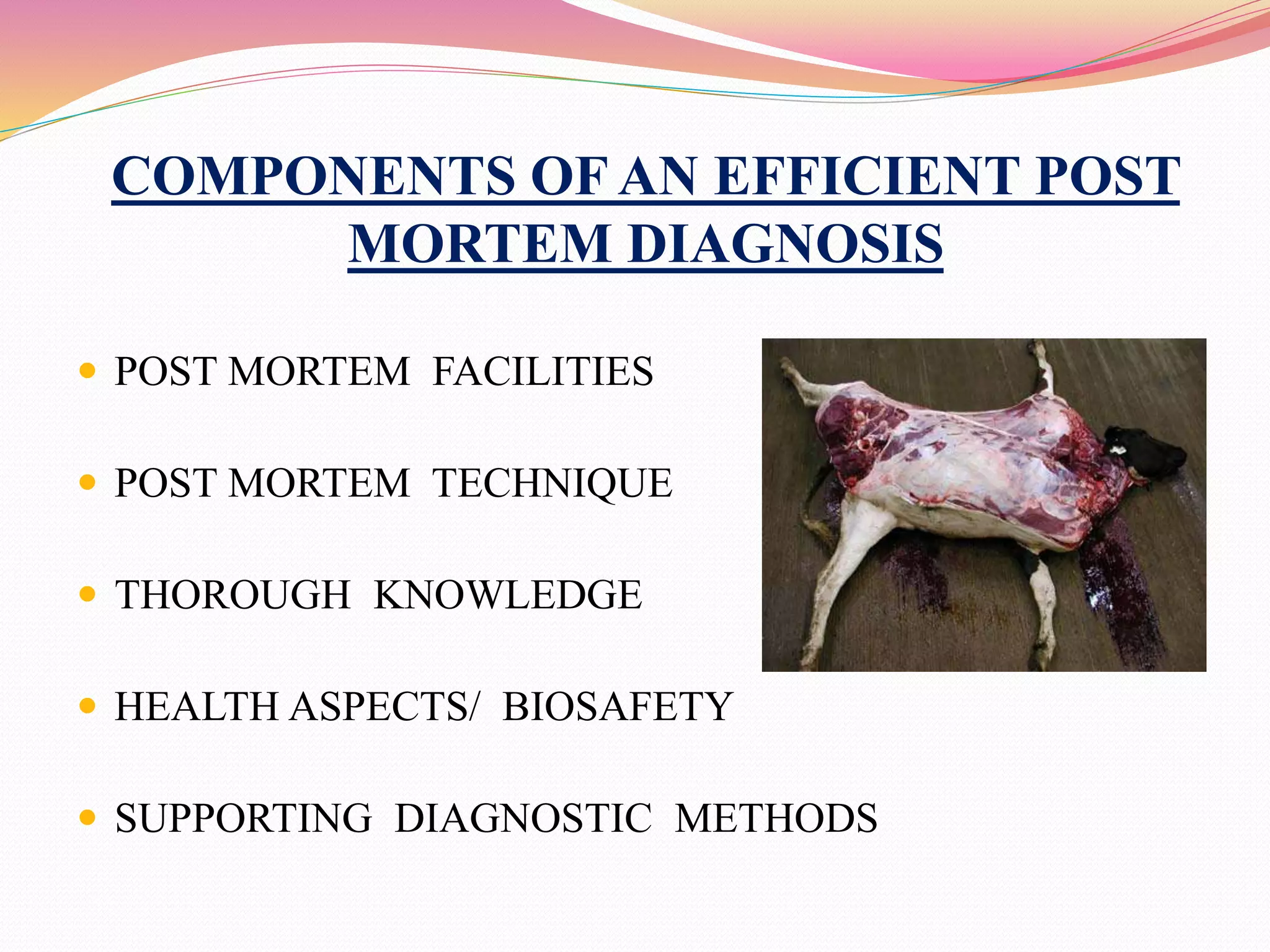 COMPONENTS OF AN EFFICIENT POST MORTEM DIAGNOSIS

- POST MORTEM FACILITIES
- POST MORTEM TECHNIQUE
- THOROUGH KNOWLEDGE
- HEALTH ASPECTS/ BIOSAFETY
- SUPPORTING DIAGNOSTIC METHODS